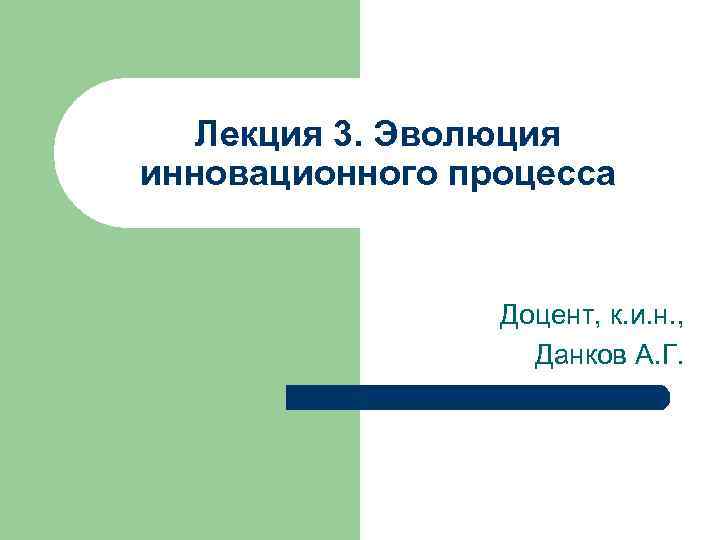 Лекция 3. Эволюция инновационного процесса

Доцент, к.и.н.,
Данков А.Г.